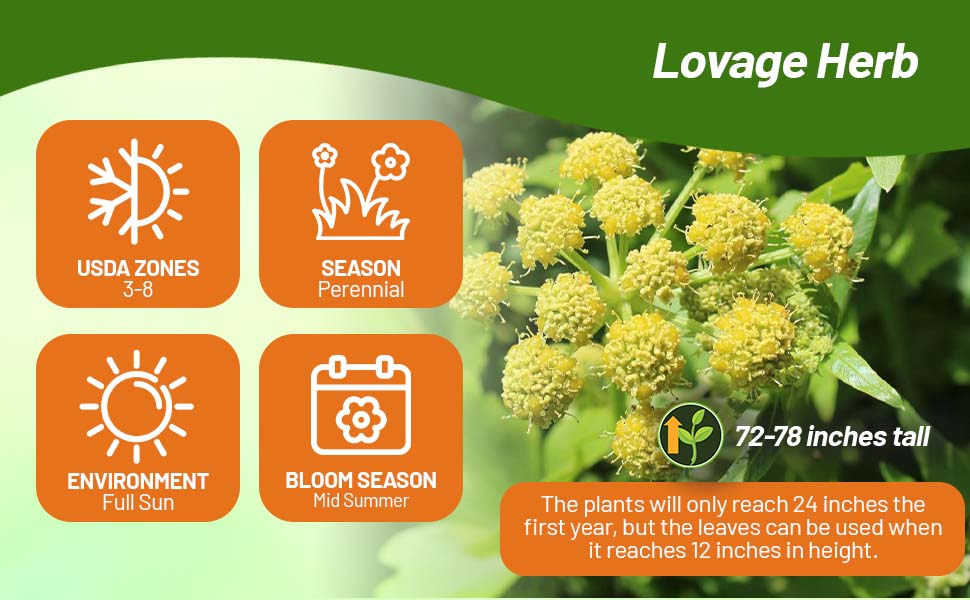 Lovage Herb

USDA ZONES
3-8

SEASON
Perennial

ENVIRONMENT
Full Sun

BLOOM SEASON
Mid Summer

72-78 inches tall

The plants will only reach 24 inches the first year, but the leaves can be used when it reaches 12 inches in height.